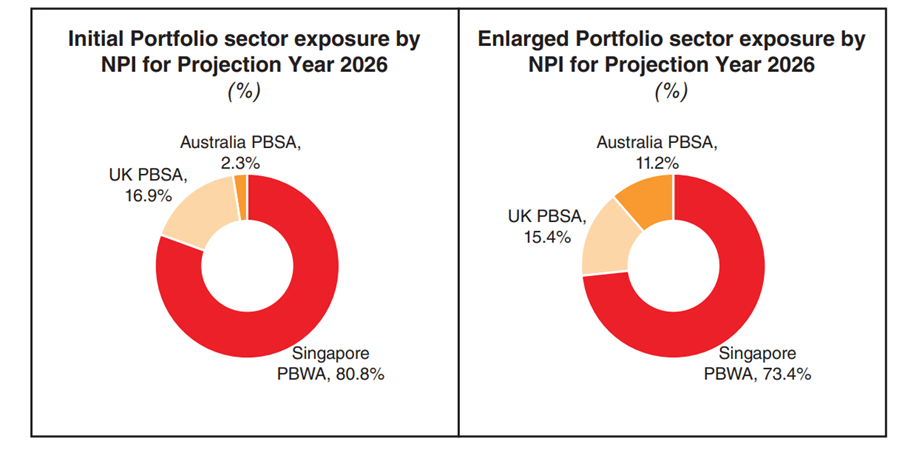 Initial Portfolio sector exposure by NPI for Projection Year 2026

(%)

Australia PBSA, 2.3%

UK PBSA, 16.9%

Singapore PBWA, 80.8%

Enlarged Portfolio sector exposure by NPI for Projection Year 2026

(%)

Australia PBSA, 11.2%

UK PBSA, 15.4%

Singapore PBWA, 73.4%